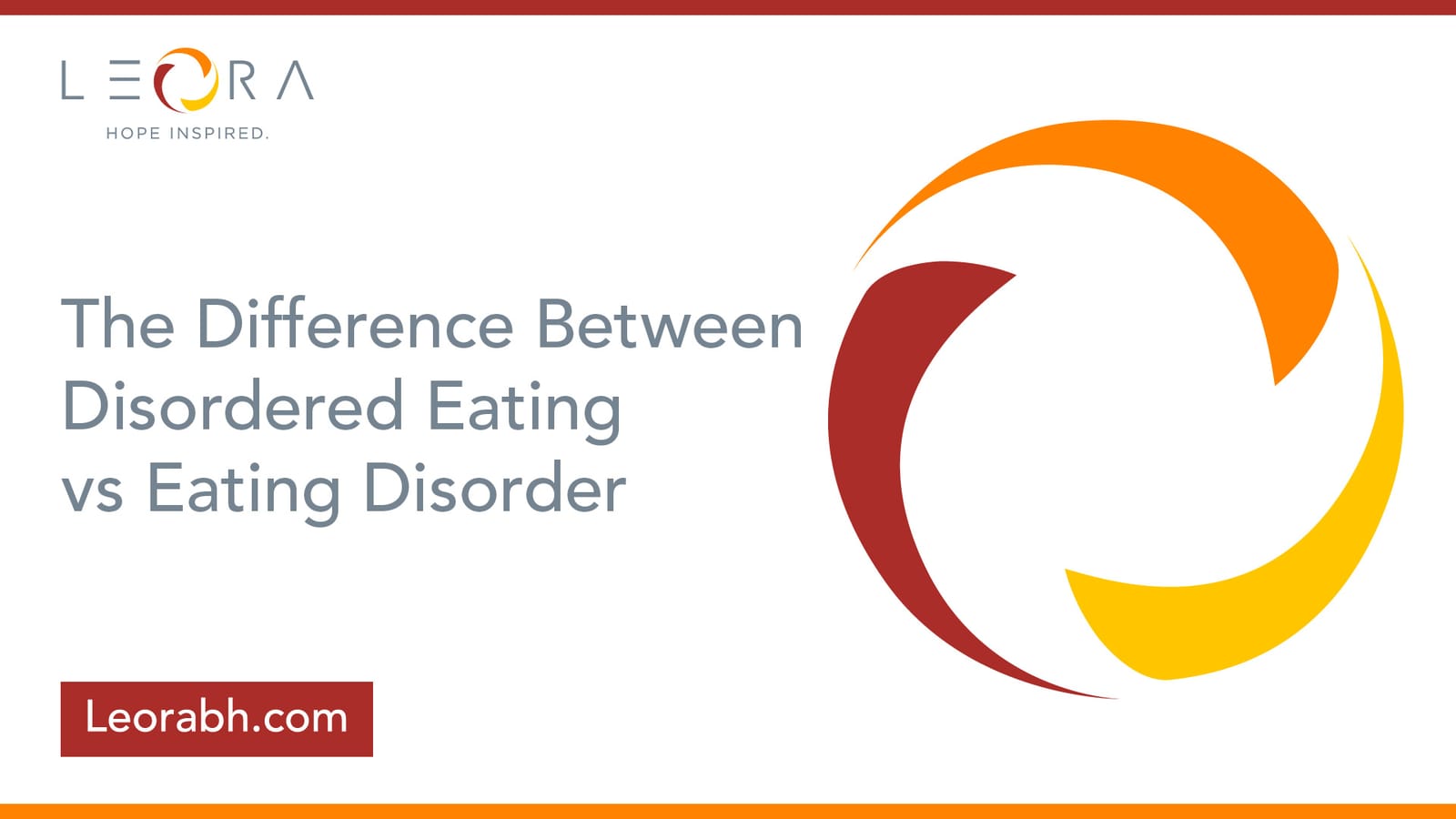 LEORA
HOPE INSPIRED.

The Difference Between Disordered Eating vs Eating Disorder

Leorabh.com